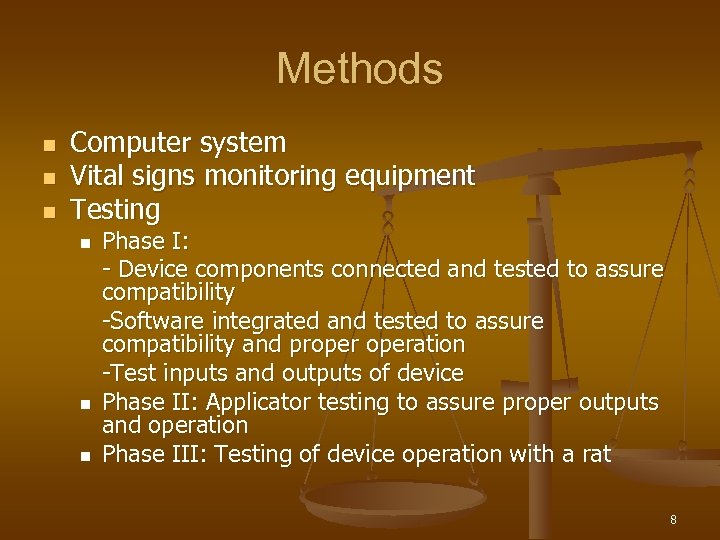 Methods

- Computer system
- Vital signs monitoring equipment
- Testing
  - Phase I:
    - Device components connected and tested to assure compatibility
    -Software integrated and tested to assure compatibility and proper operation
    -Test inputs and outputs of device
  - Phase II: Applicator testing to assure proper outputs and operation
  - Phase III: Testing of device operation with a rat

8